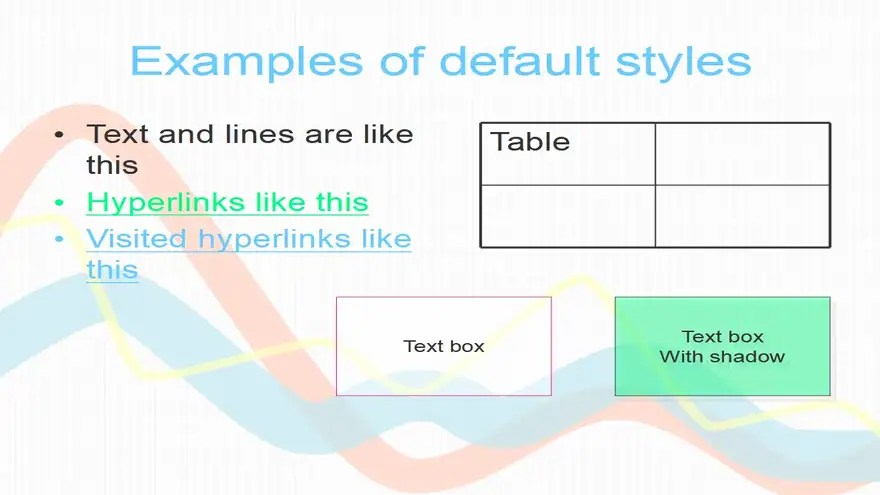 Examples of default styles

• Text and lines are like this
• Hyperlinks like this
• Visited hyperlinks like this

| Table | |
|---|---|
| | |

Text box

Text box
With shadow